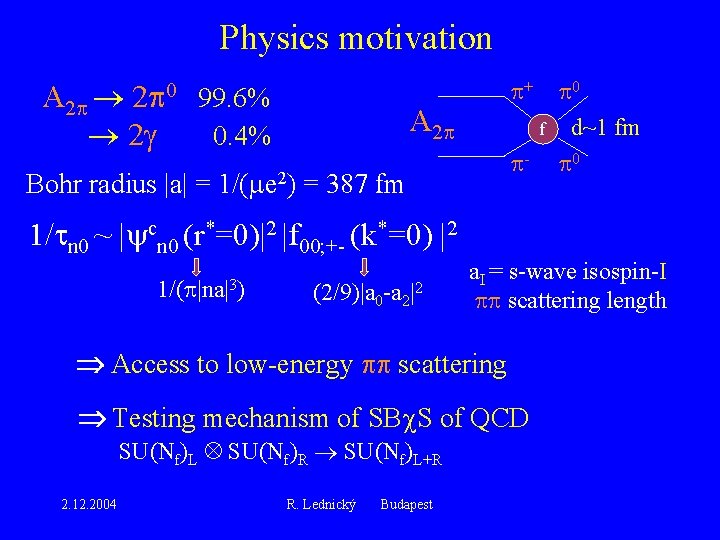 Physics motivation

$A_{2\pi} \rightarrow 2\pi^0$ 99.6%
$\rightarrow 2\gamma$ 0.4%

$A_{2\pi}$ $\pi^+$ $\pi^0$ f d~1 fm $\pi^-$ $\pi^0$

Bohr radius $|a| = 1/(\mu e^2) = 387$ fm

$1/\tau_{n0} \sim |\psi^c_{n0}(r^*=0)|^2 \, |f_{00;+-}(k^*=0)|^2$

$\Downarrow$ $1/(\pi|na|^3)$ $\Downarrow$ $(2/9)|a_0-a_2|^2$

$a_I$ = s-wave isospin-I $\pi\pi$ scattering length

$\Rightarrow$ Access to low-energy $\pi\pi$ scattering

$\Rightarrow$ Testing mechanism of SB$\chi$S of QCD
$SU(N_f)_L \otimes SU(N_f)_R \rightarrow SU(N_f)_{L+R}$

2.12.2004 R. Lednický Budapest